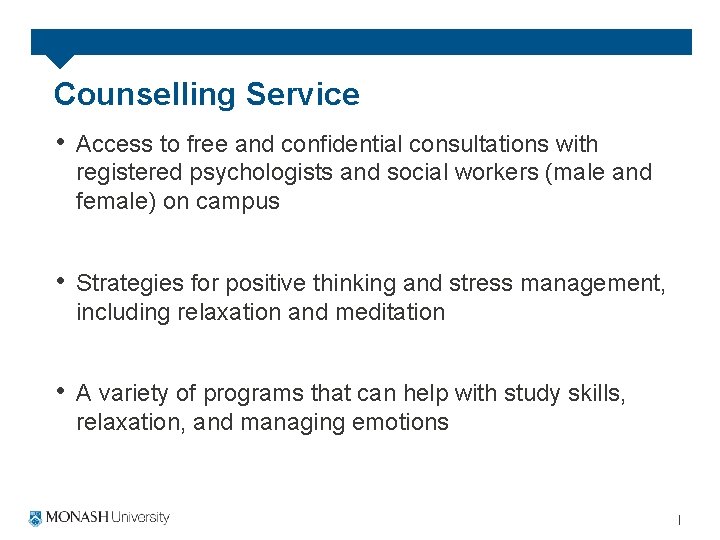 Counselling Service

• Access to free and confidential consultations with registered psychologists and social workers (male and female) on campus

• Strategies for positive thinking and stress management, including relaxation and meditation

• A variety of programs that can help with study skills, relaxation, and managing emotions

MONASH University

1